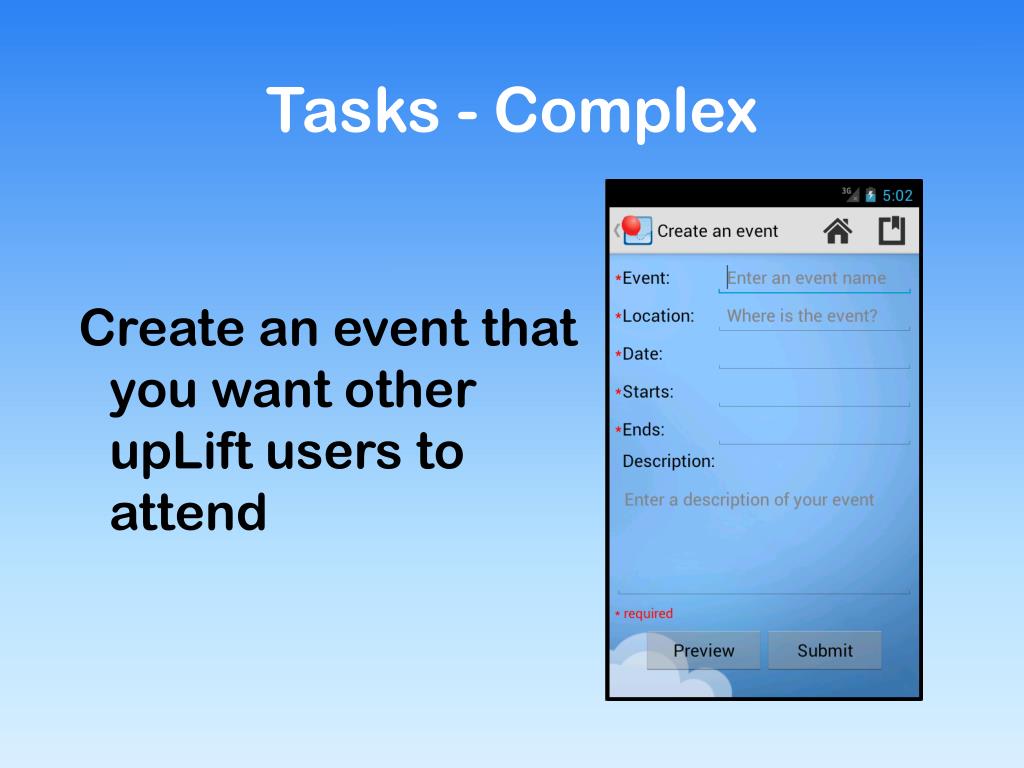 Tasks - Complex

Create an event that you want other upLift users to attend

3G 5:02

Create an event

*Event: Enter an event name

*Location: Where is the event?

*Date:

*Starts:

*Ends:

Description:

Enter a description of your event

* required

Preview Submit